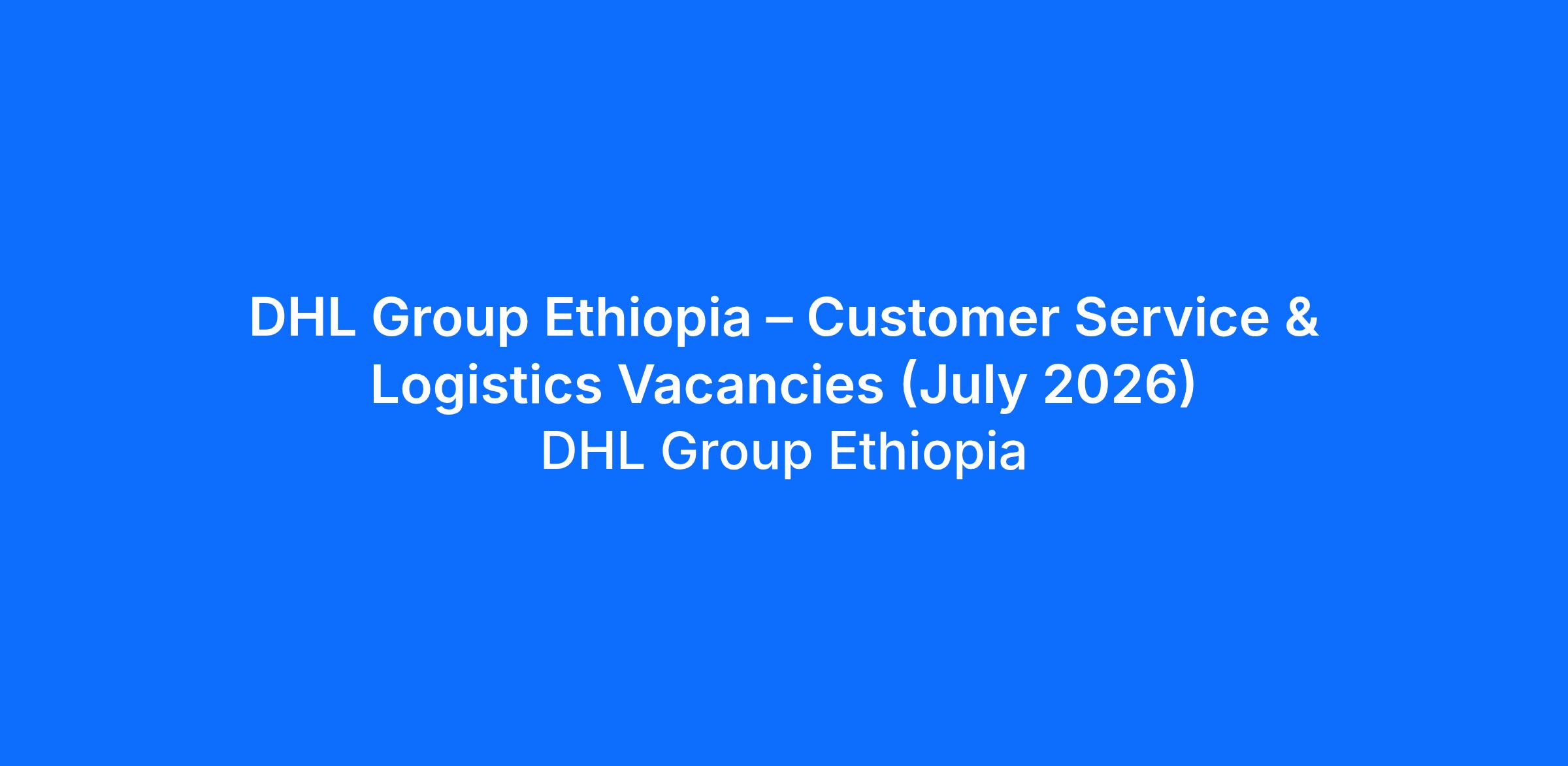 DHL Group Ethiopia – Customer Service & Logistics Vacancies (July 2026)

DHL Group Ethiopia